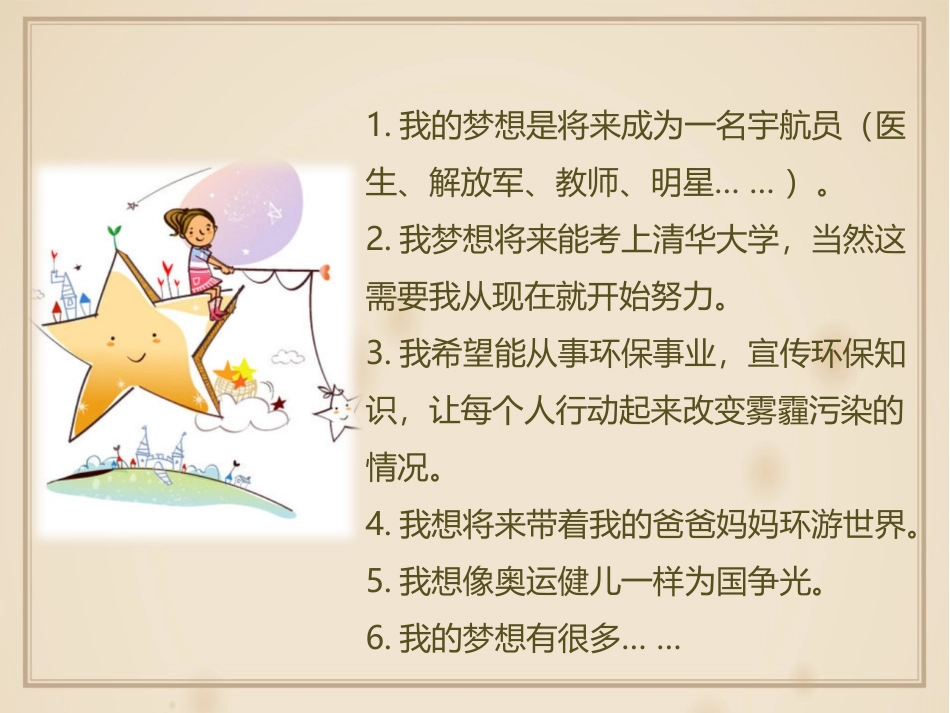 1. 我的梦想是将来成为一名宇航员（医生、解放军、教师、明星… …）。

2. 我梦想将来能考上清华大学，当然这需要我从现在就开始努力。

3. 我希望能从事环保事业，宣传环保知识，让每个人行动起来改变雾霾污染的情况。

4. 我想将来带着我的爸爸妈妈环游世界。

5. 我想像奥运健儿一样为国争光。

6. 我的梦想有很多… …